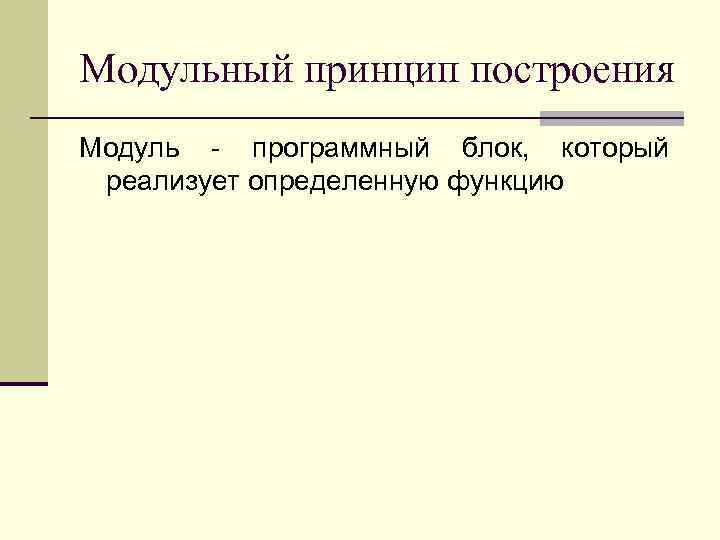 Модульный принцип построения

Модуль - программный блок, который реализует определенную функцию